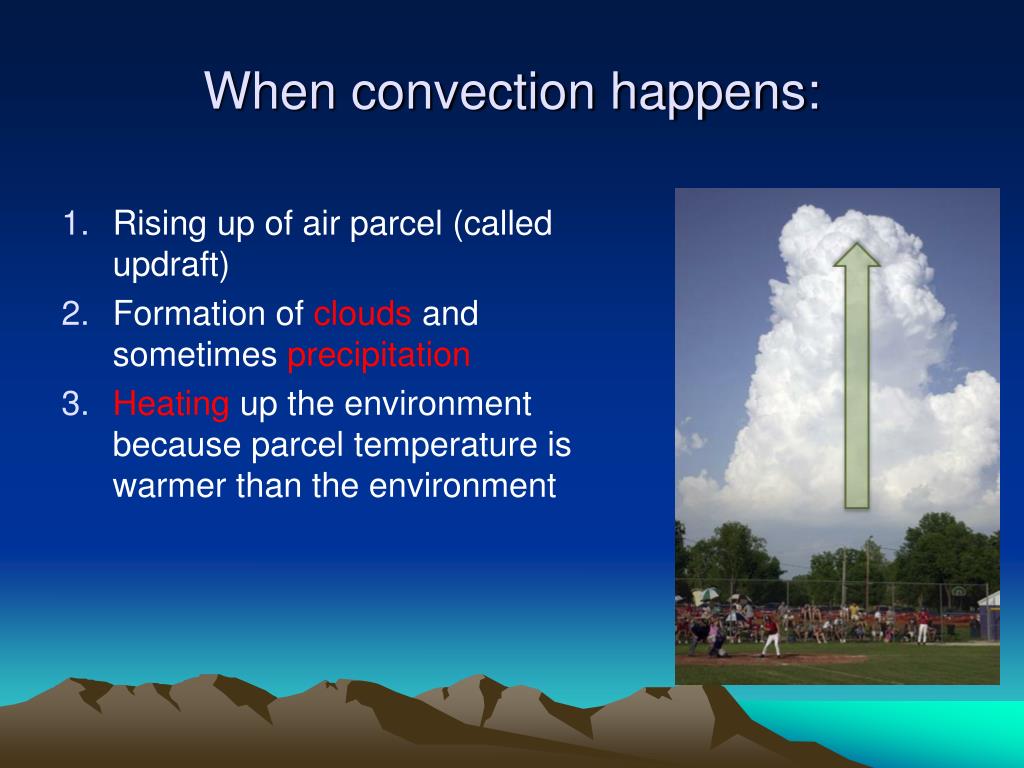 When convection happens:

1. Rising up of air parcel (called updraft)
2. Formation of clouds and sometimes precipitation
3. Heating up the environment because parcel temperature is warmer than the environment